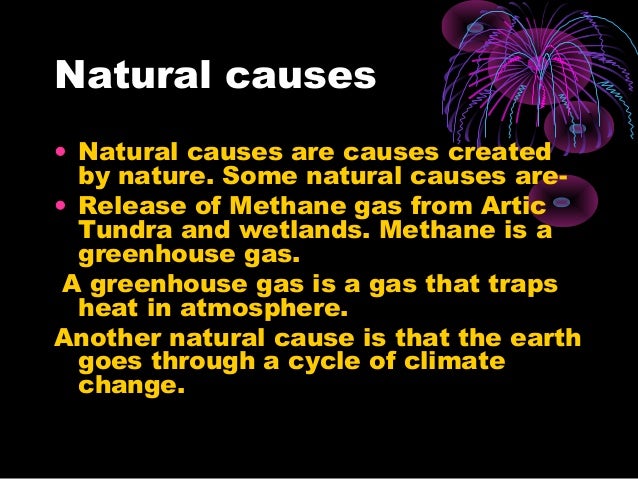 Natural causes

• Natural causes are causes created by nature. Some natural causes are-
• Release of Methane gas from Artic Tundra and wetlands. Methane is a greenhouse gas.

A greenhouse gas is a gas that traps heat in atmosphere.

Another natural cause is that the earth goes through a cycle of climate change.